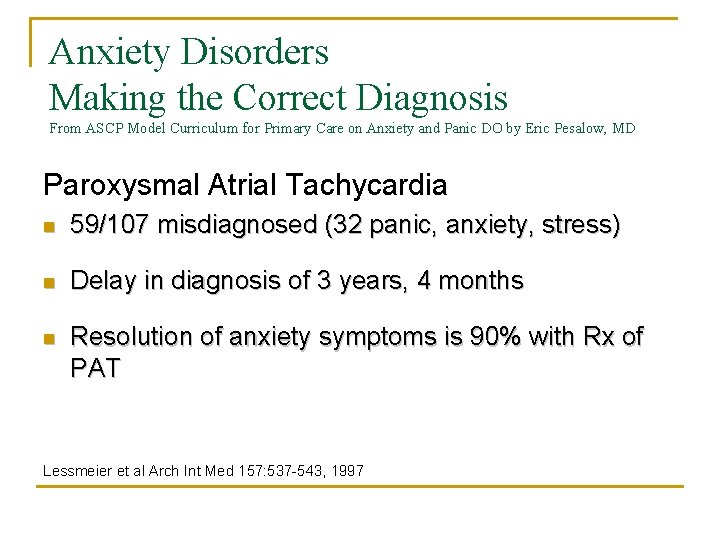 Anxiety Disorders
Making the Correct Diagnosis
From ASCP Model Curriculum for Primary Care on Anxiety and Panic DO by Eric Pesalow, MD

Paroxysmal Atrial Tachycardia

- 59/107 misdiagnosed (32 panic, anxiety, stress)
- Delay in diagnosis of 3 years, 4 months
- Resolution of anxiety symptoms is 90% with Rx of PAT

Lessmeier et al Arch Int Med 157:537-543, 1997